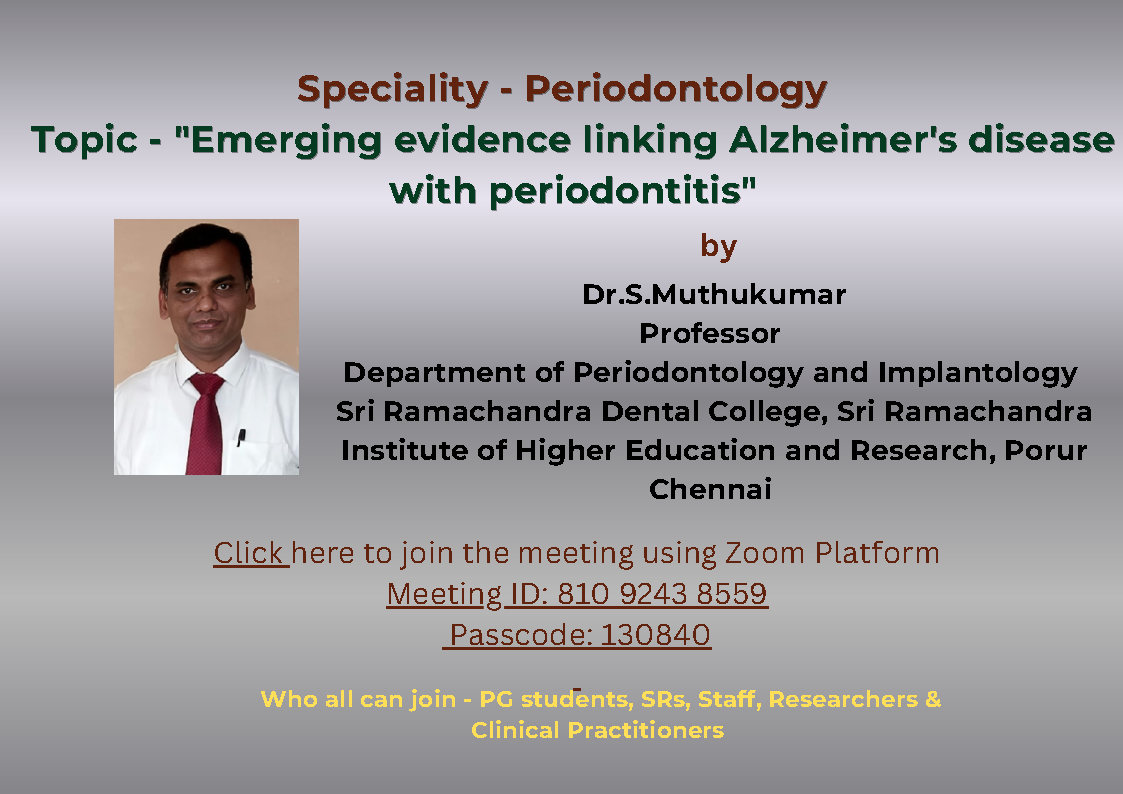 Speciality - Periodontology
Topic - "Emerging evidence linking Alzheimer's disease with periodontitis"

by

Dr.S.Muthukumar
Professor
Department of Periodontology and Implantology
Sri Ramachandra Dental College, Sri Ramachandra Institute of Higher Education and Research, Porur
Chennai

Click here to join the meeting using Zoom Platform
Meeting ID: 810 9243 8559
Passcode: 130840

Who all can join - PG students, SRs, Staff, Researchers & Clinical Practitioners